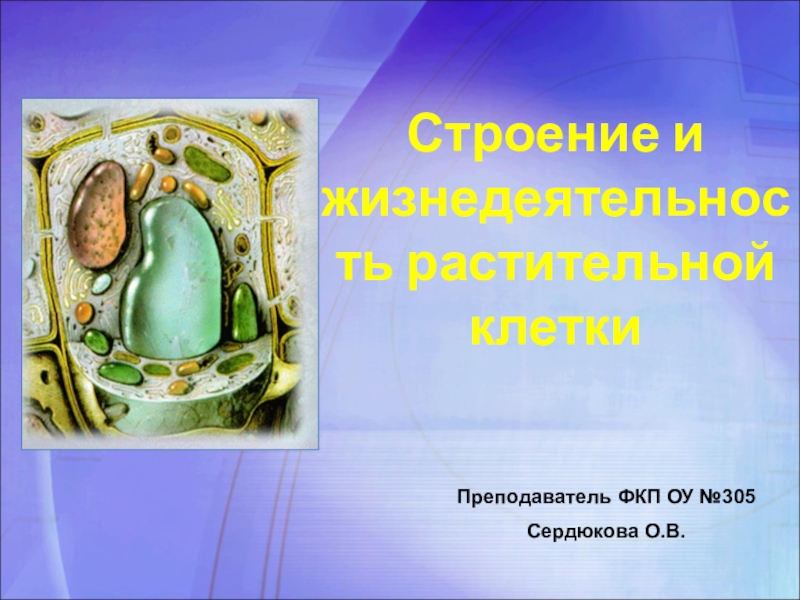 Строение и жизнедеятельность растительной клетки

Преподаватель ФКП ОУ №305

Сердюкова О.В.